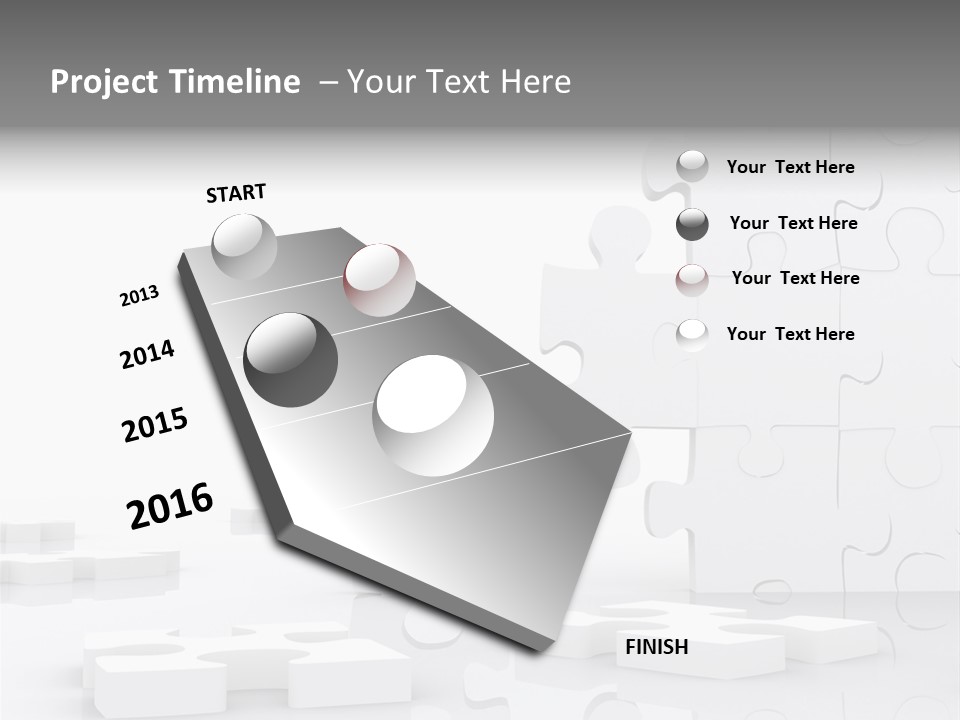 Project Timeline – Your Text Here

START

2013

2014

2015

2016

FINISH

Your Text Here

Your Text Here

Your Text Here

Your Text Here